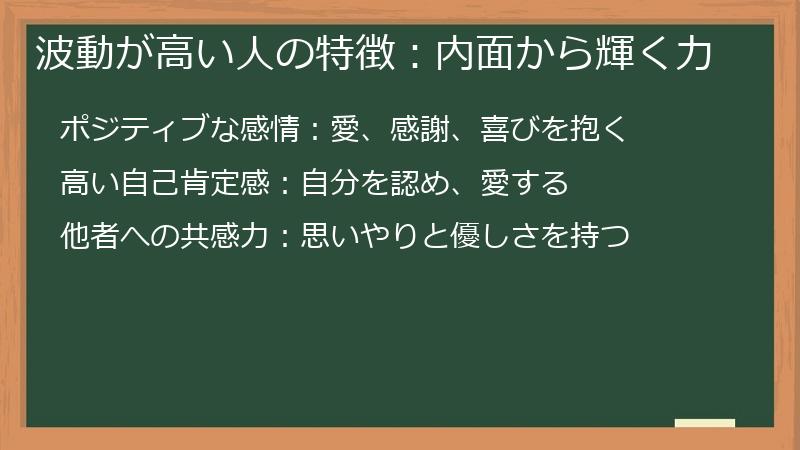 波動が高い人の特徴：内面から輝く力

ポジティブな感情：愛、感謝、喜びを抱く

高い自己肯定感：自分を認め、愛する

他者への共感力：思いやりと優しさを持つ